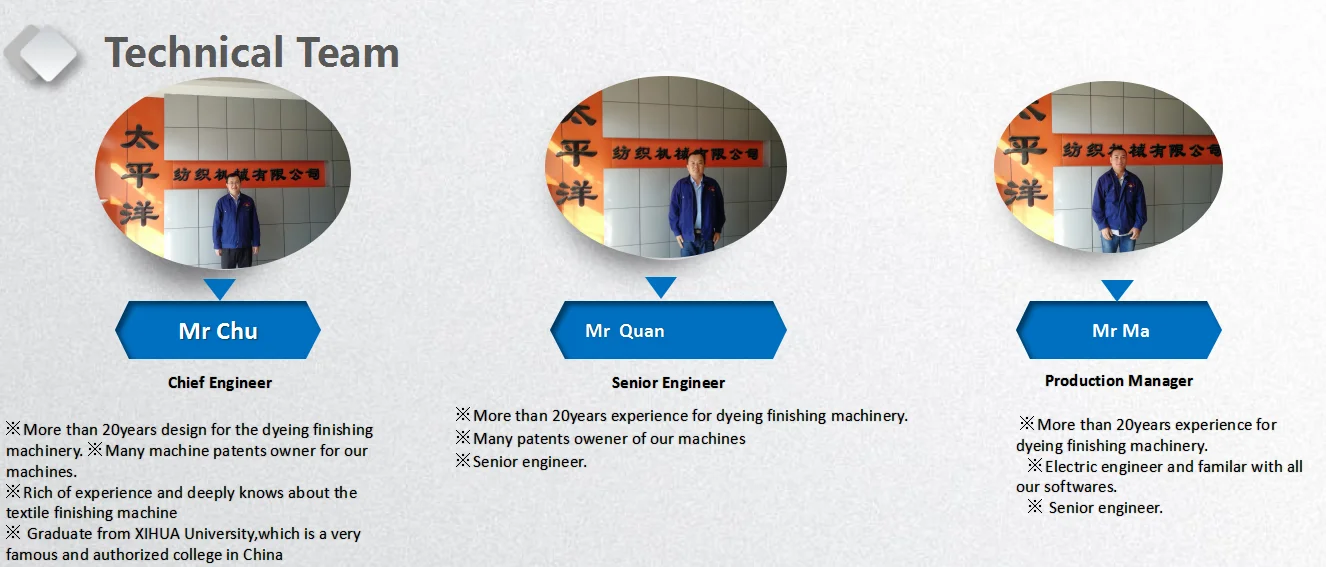 Technical Team

太平洋 纺织机械有限公司

Mr Chu

Chief Engineer

※More than 20years design for the dyeing finishing machinery. ※Many machine patents owner for our machines.
※Rich of experience and deeply knows about the textile finishing machine
※ Graduate from XIHUA University,which is a very famous and authorized college in China

太平洋 纺织机械有限公司

Mr Quan

Senior Engineer

※More than 20years experience for dyeing finishing machinery.
※Many patents owener of our machines
※Senior engineer.

太平洋 纺织机械有限公司

Mr Ma

Production Manager

※More than 20years experience for dyeing finishing machinery.
※Electric engineer and familar with all our softwares.
※ Senior engineer.